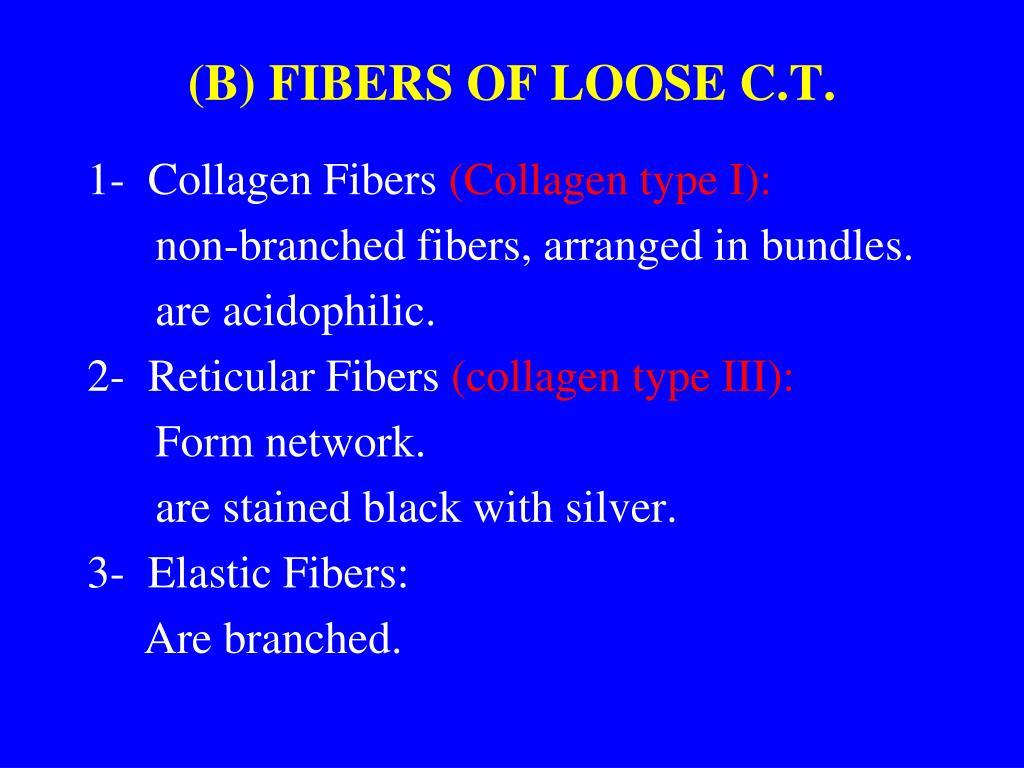 (B) FIBERS OF LOOSE C.T.

1- Collagen Fibers (Collagen type I):
non-branched fibers, arranged in bundles.
are acidophilic.

2- Reticular Fibers (collagen type III):
Form network.
are stained black with silver.

3- Elastic Fibers:
Are branched.